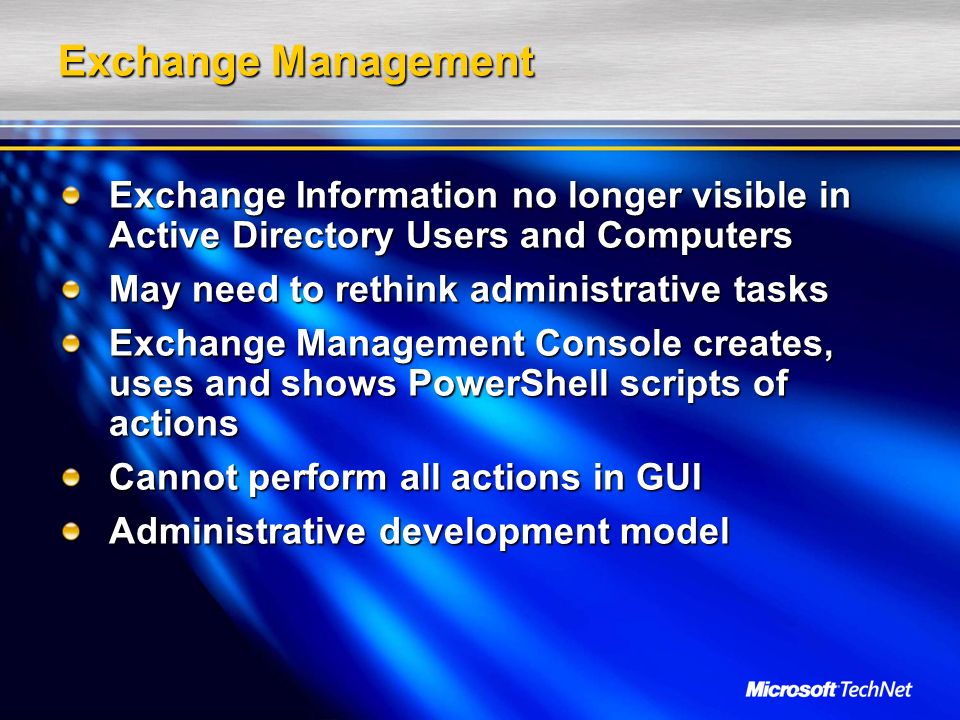 Exchange Management

Exchange Information no longer visible in Active Directory Users and Computers

May need to rethink administrative tasks

Exchange Management Console creates, uses and shows PowerShell scripts of actions

Cannot perform all actions in GUI

Administrative development model

Microsoft TechNet